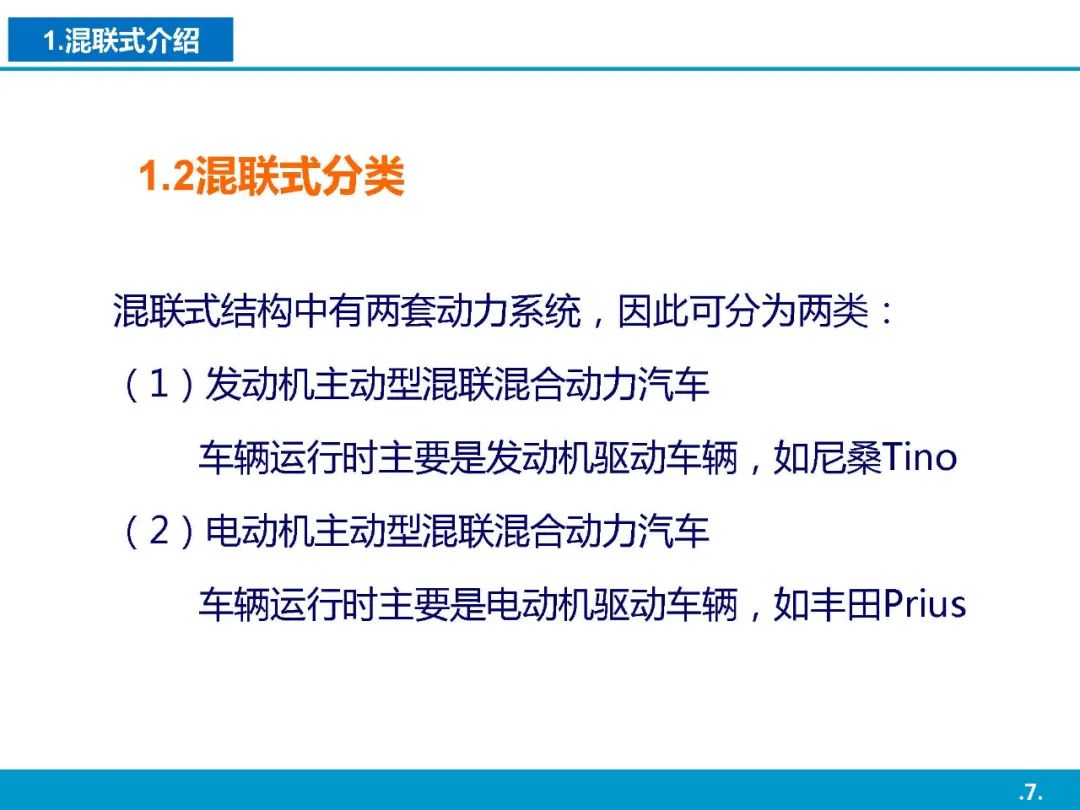 1.混联式介绍

1.2混联式分类

混联式结构中有两套动力系统，因此可分为两类：

（1）发动机主动型混联混合动力汽车

车辆运行时主要是发动机驱动车辆，如尼桑Tino

（2）电动机主动型混联混合动力汽车

车辆运行时主要是电动机驱动车辆，如丰田Prius

.7.